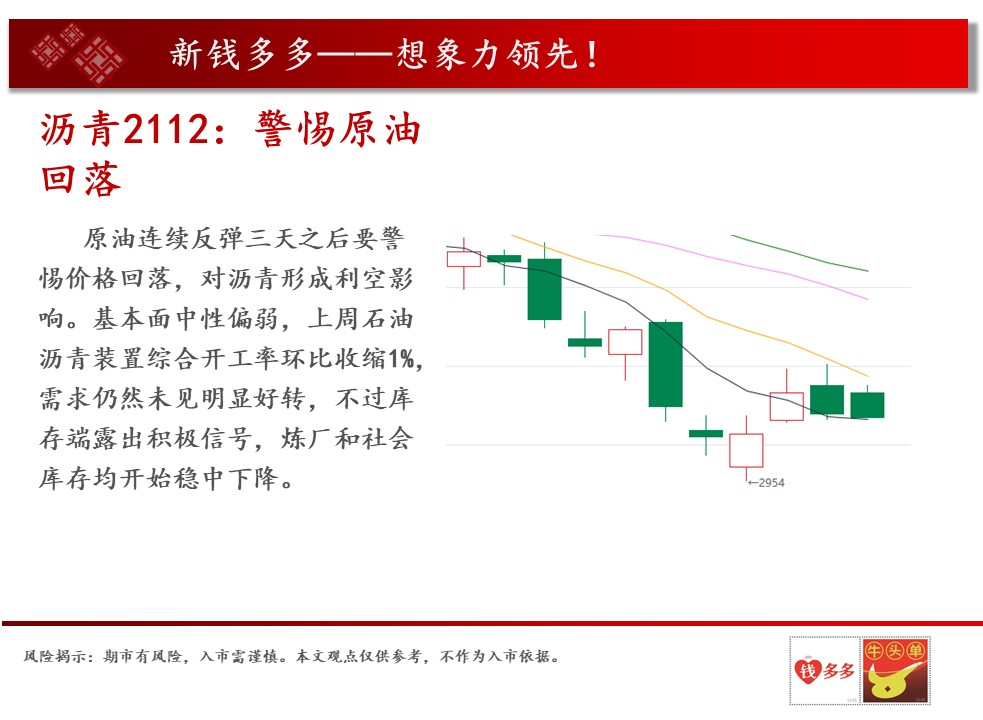 新钱多多——想象力领先！

沥青2112：警惕原油回落

原油连续反弹三天之后要警惕价格回落，对沥青形成利空影响。基本面中性偏弱，上周石油沥青装置综合开工率环比收缩1%，需求仍然未见明显好转，不过库存端露出积极信号，炼厂和社会库存均开始稳中下降。

←2954

风险揭示：期市有风险，入市需谨慎。本文观点仅供参考，不作为入市依据。

钱多多

牛头单